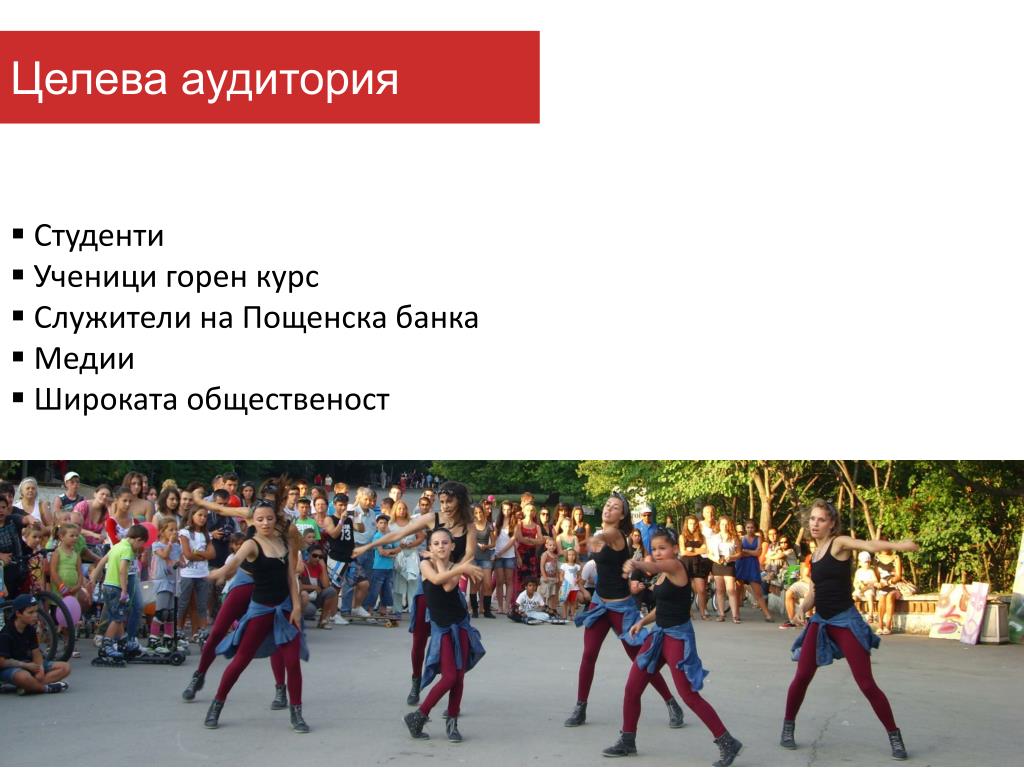 Целева аудитория

▪ Студенти
▪ Ученици горен курс
▪ Служители на Пощенска банка
▪ Медии
▪ Широката общественост